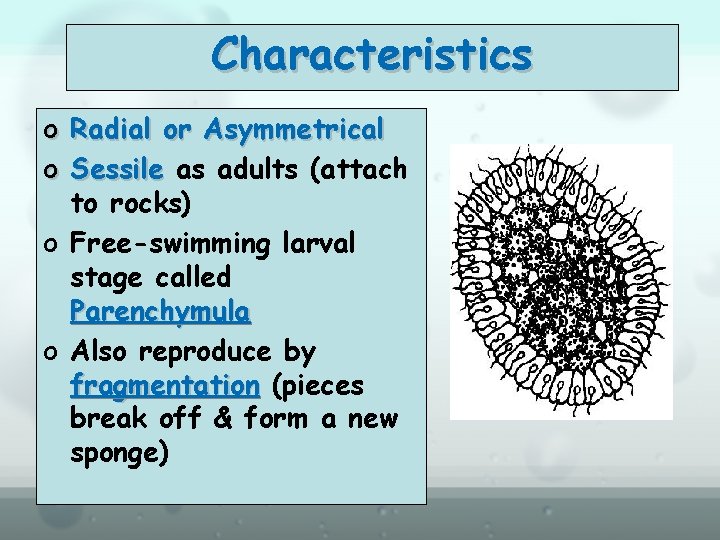 Characteristics

o Radial or Asymmetrical
o Sessile as adults (attach to rocks)
o Free-swimming larval stage called Parenchymula
o Also reproduce by fragmentation (pieces break off & form a new sponge)